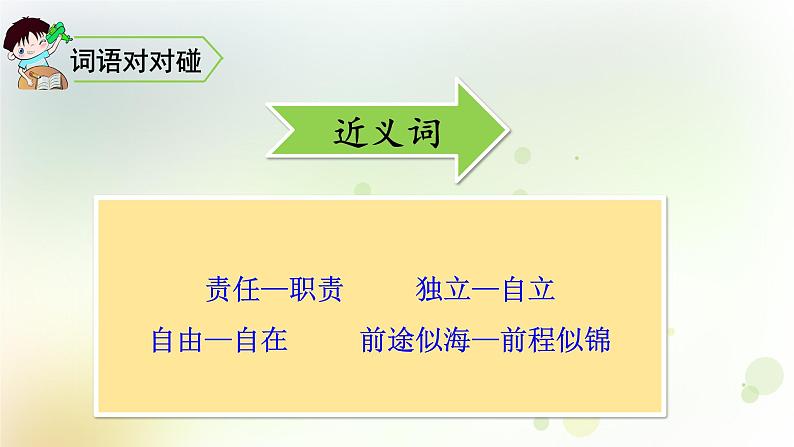 词语对对碰

近义词

责任—职责　　独立—自立

自由—自在　　前途似海—前程似锦